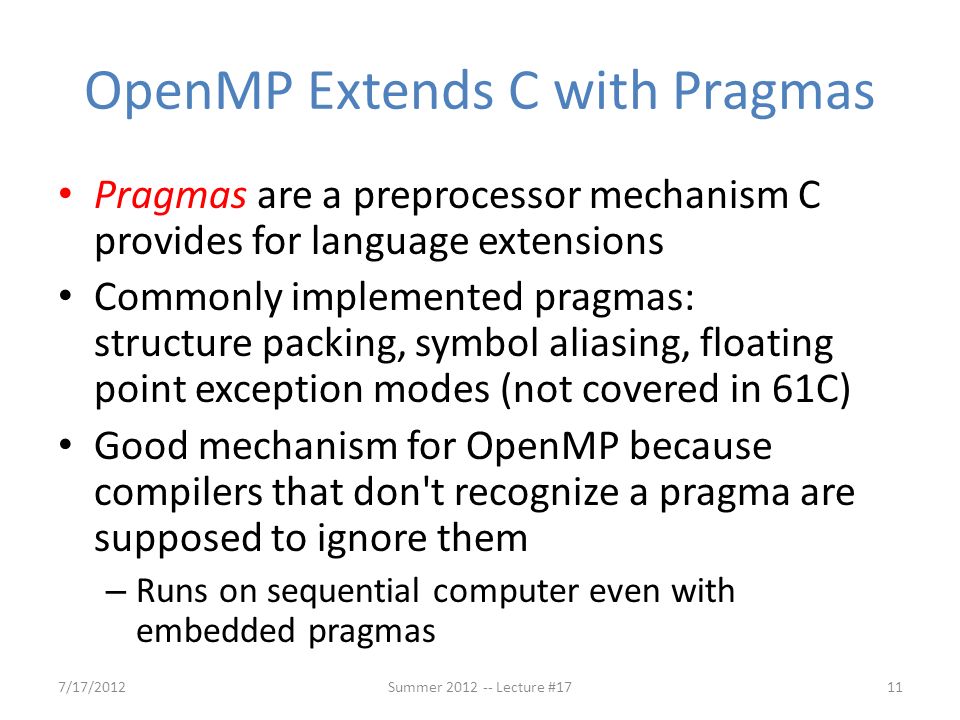 OpenMP Extends C with Pragmas

• Pragmas are a preprocessor mechanism C provides for language extensions
• Commonly implemented pragmas: structure packing, symbol aliasing, floating point exception modes (not covered in 61C)
• Good mechanism for OpenMP because compilers that don't recognize a pragma are supposed to ignore them
– Runs on sequential computer even with embedded pragmas

7/17/2012 Summer 2012 -- Lecture #17 11